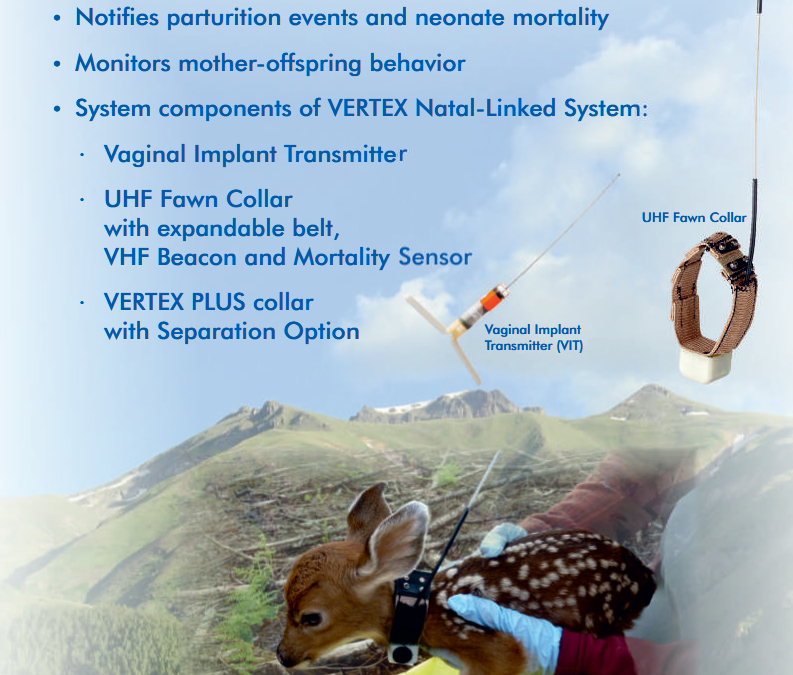 • Notifies parturition events and neonate mortality

• Monitors mother-offspring behavior

• System components of VERTEX Natal-Linked System:

· Vaginal Implant Transmitter

· UHF Fawn Collar with expandable belt, VHF Beacon and Mortality Sensor

· VERTEX PLUS collar with Separation Option

UHF Fawn Collar

Vaginal Implant Transmitter (VIT)